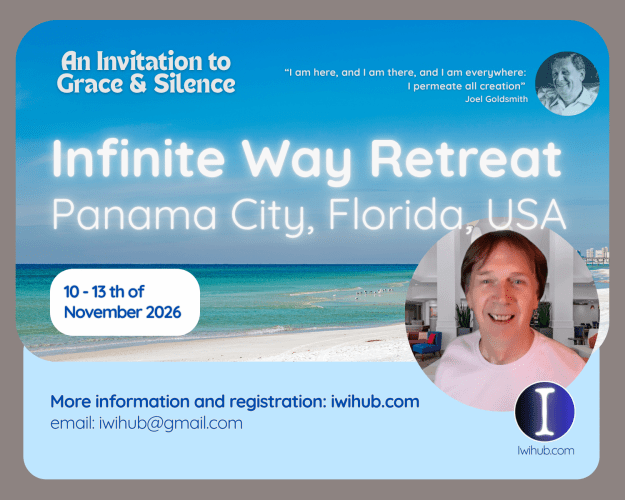 An Invitation to Grace & Silence

"I am here, and I am there, and I am everywhere: I permeate all creation"
Joel Goldsmith

Infinite Way Retreat
Panama City, Florida, USA

10 - 13 th of November 2026

More information and registration: iwihub.com
email: iwihub@gmail.com

I
Iwihub.com